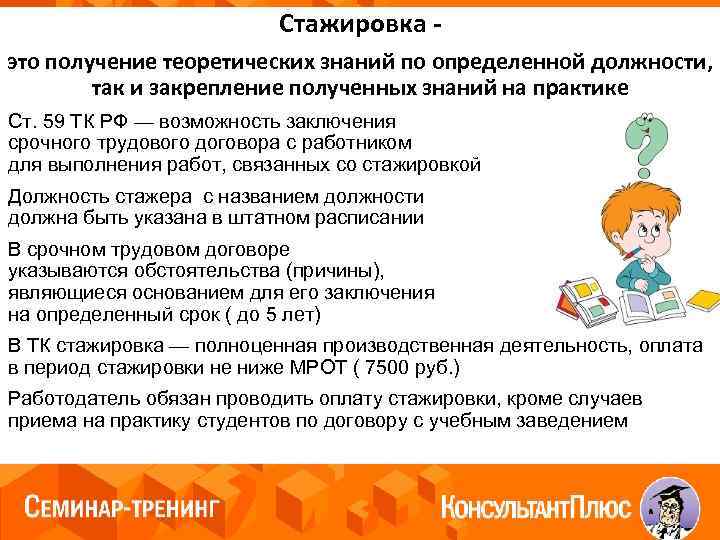 Стажировка -

это получение теоретических знаний по определенной должности, так и закрепление полученных знаний на практике

Ст. 59 ТК РФ — возможность заключения срочного трудового договора с работником для выполнения работ, связанных со стажировкой

Должность стажера с названием должности должна быть указана в штатном расписании

В срочном трудовом договоре указываются обстоятельства (причины), являющиеся основанием для его заключения на определенный срок ( до 5 лет)

В ТК стажировка — полноценная производственная деятельность, оплата в период стажировки не ниже МРОТ ( 7500 руб.)

Работодатель обязан проводить оплату стажировки, кроме случаев приема на практику студентов по договору с учебным заведением

СЕМИНАР-ТРЕНИНГ

КонсультантПлюс